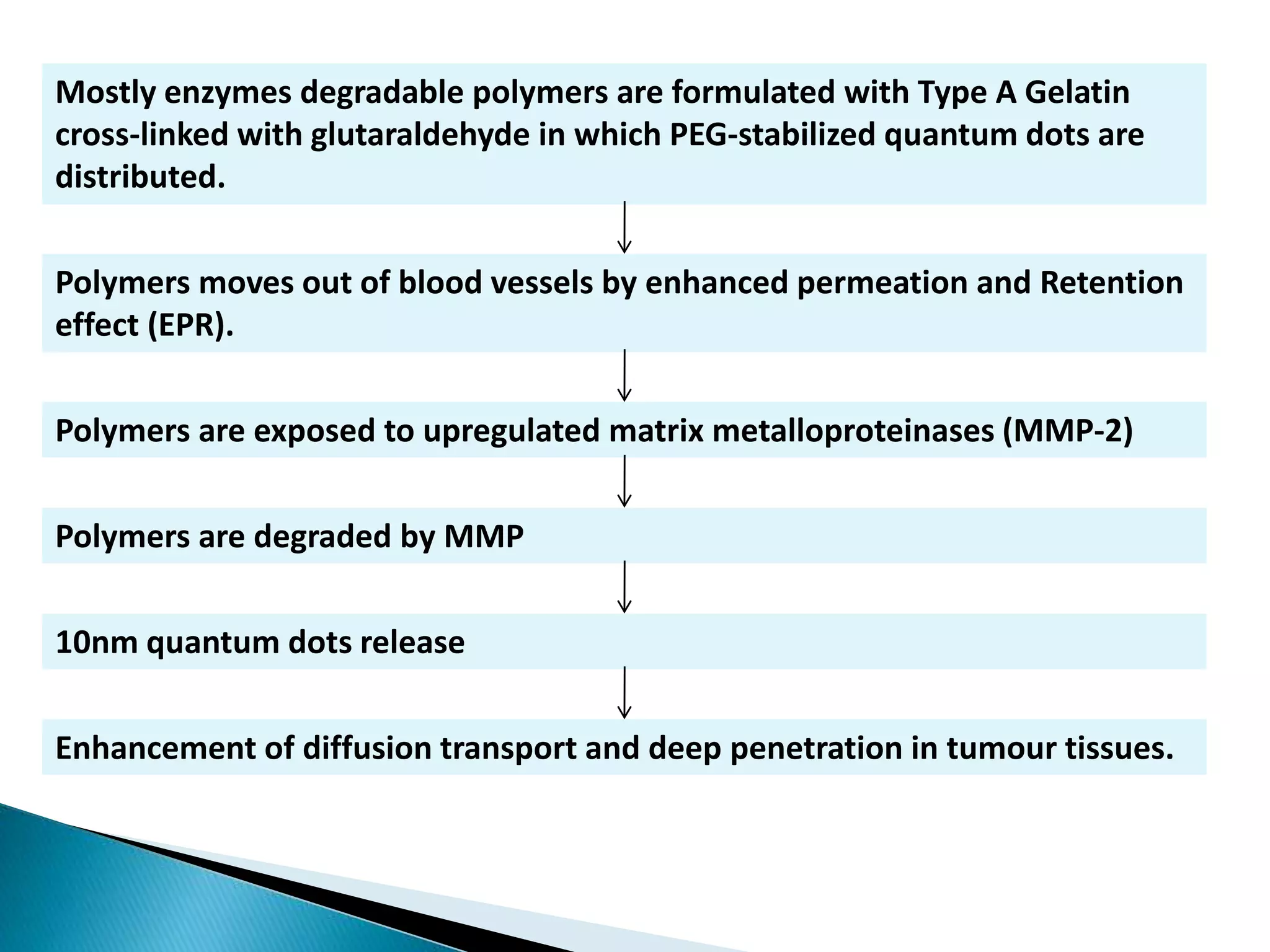 Mostly enzymes degradable polymers are formulated with Type A Gelatin cross-linked with glutaraldehyde in which PEG-stabilized quantum dots are distributed.

Polymers moves out of blood vessels by enhanced permeation and Retention effect (EPR).

Polymers are exposed to upregulated matrix metalloproteinases (MMP-2)

Polymers are degraded by MMP

10nm quantum dots release

Enhancement of diffusion transport and deep penetration in tumour tissues.